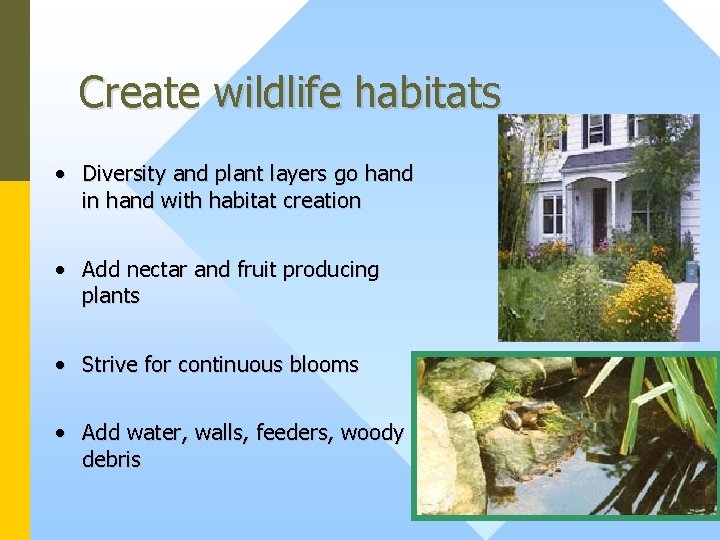 Create wildlife habitats

• Diversity and plant layers go hand in hand with habitat creation

• Add nectar and fruit producing plants

• Strive for continuous blooms

• Add water, walls, feeders, woody debris